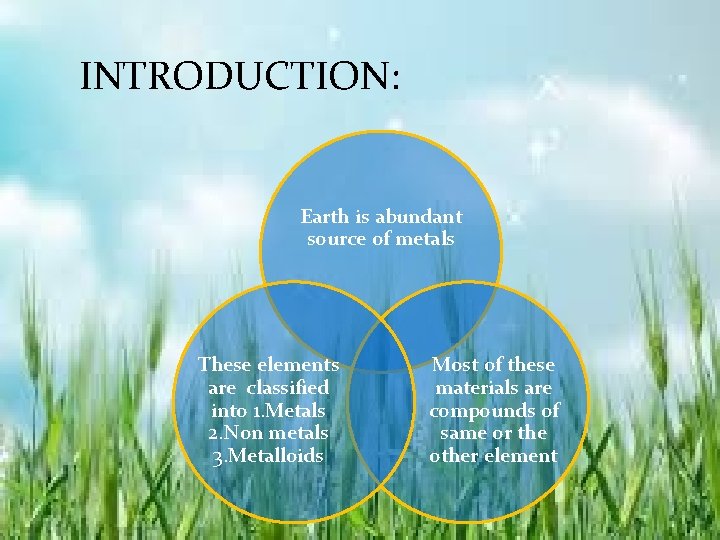 INTRODUCTION:

Earth is abundant source of metals

These elements are classified into 1.Metals 2.Non metals 3.Metalloids

Most of these materials are compounds of same or the other element